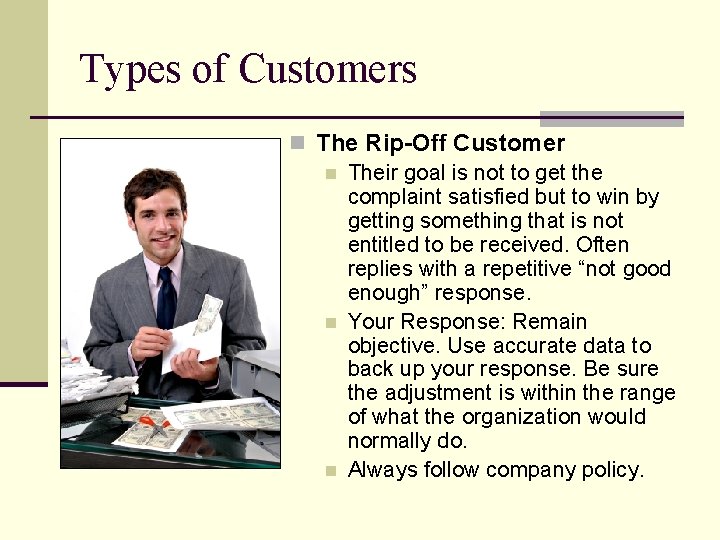 Types of Customers

The Rip-Off Customer

Their goal is not to get the complaint satisfied but to win by getting something that is not entitled to be received. Often replies with a repetitive “not good enough” response.

Your Response: Remain objective. Use accurate data to back up your response. Be sure the adjustment is within the range of what the organization would normally do.

Always follow company policy.